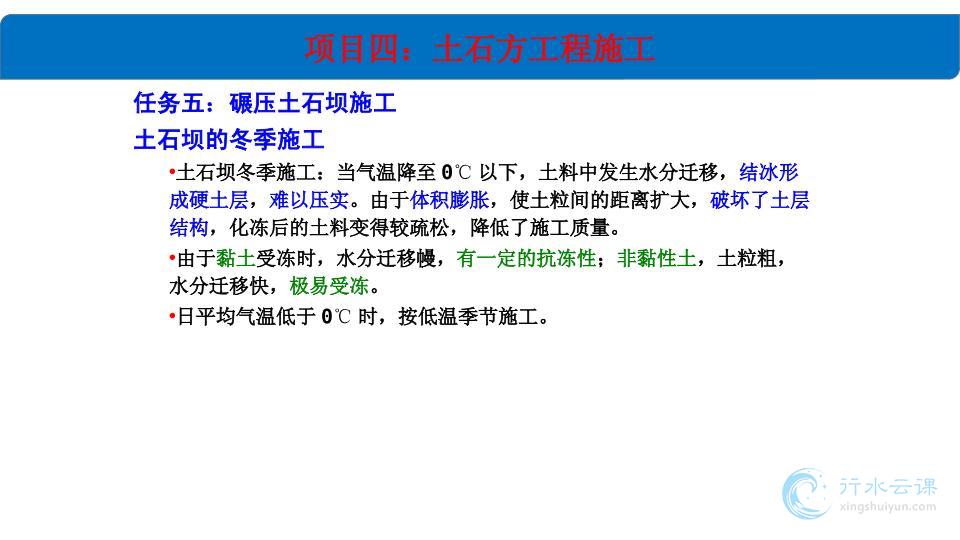 项目四：土石方工程施工

任务五：碾压土石坝施工

土石坝的冬季施工

•土石坝冬季施工：当气温降至 0℃ 以下，土料中发生水分迁移，结冰形成硬土层，难以压实。由于体积膨胀，使土粒间的距离扩大，破坏了土层结构，化冻后的土料变得较疏松，降低了施工质量。

•由于黏土受冻时，水分迁移慢，有一定的抗冻性；非黏性土，土粒粗，水分迁移快，极易受冻。

•日平均气温低于 0℃ 时，按低温季节施工。

行水云课
xingshuiyun.com